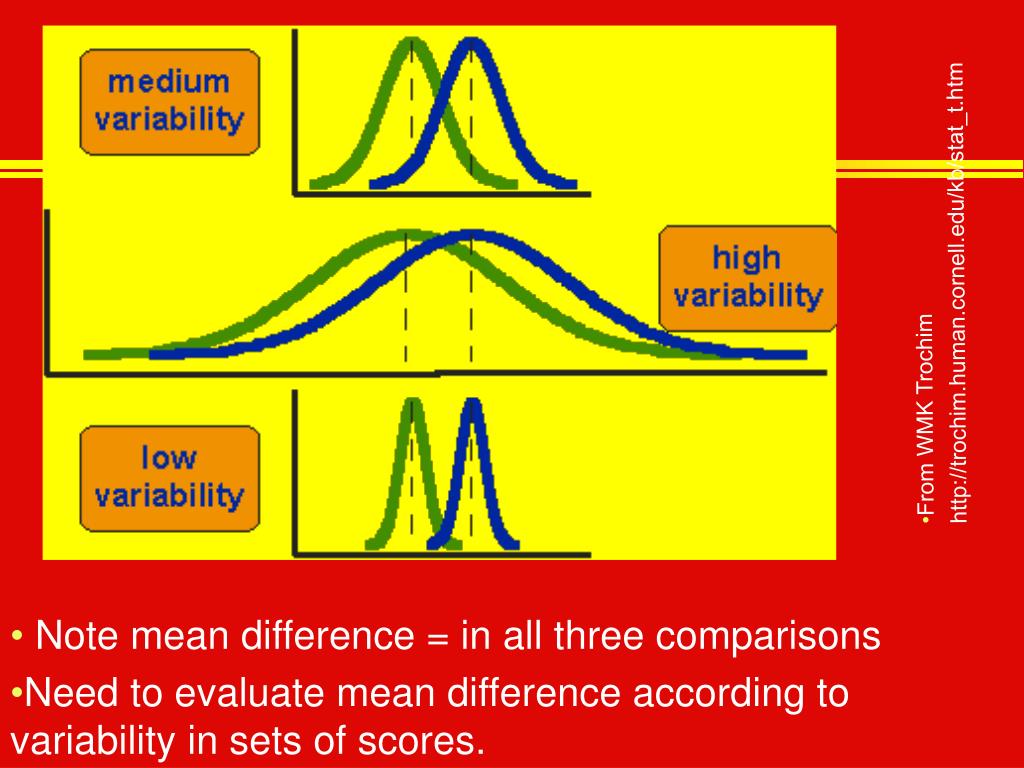 medium variability

high variability

low variability

•From WMK Trochim
http://trochim.human.cornell.edu/kb/stat_t.htm

• Note mean difference = in all three comparisons

•Need to evaluate mean difference according to variability in sets of scores.